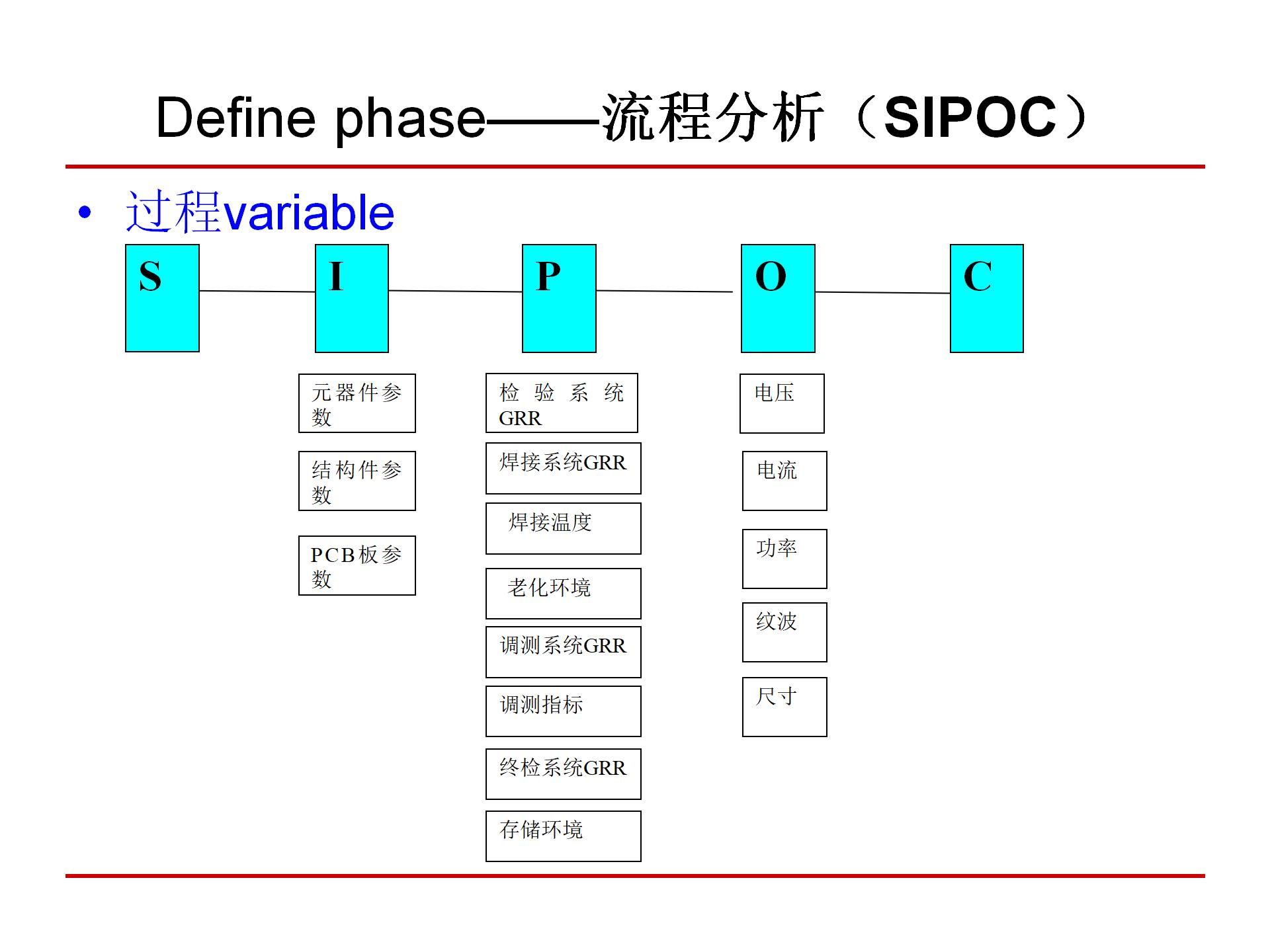 Define phase——流程分析（SIPOC）

• 过程variable

S

I

P

O

C

元器件参数

结构件参数

PCB板参数

检验系统GRR

焊接系统GRR

焊接温度

老化环境

调测系统GRR

调测指标

终检系统GRR

存储环境

电压

电流

功率

纹波

尺寸